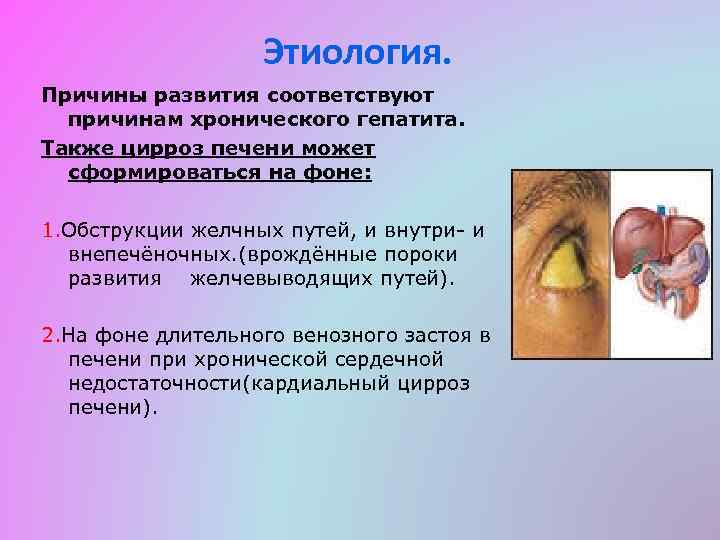 Этиология.

Причины развития соответствуют причинам хронического гепатита.

Также цирроз печени может сформироваться на фоне:

1.Обструкции желчных путей, и внутри- и внепечёночных.(врождённые пороки развития желчевыводящих путей).

2.На фоне длительного венозного застоя в печени при хронической сердечной недостаточности(кардиальный цирроз печени).